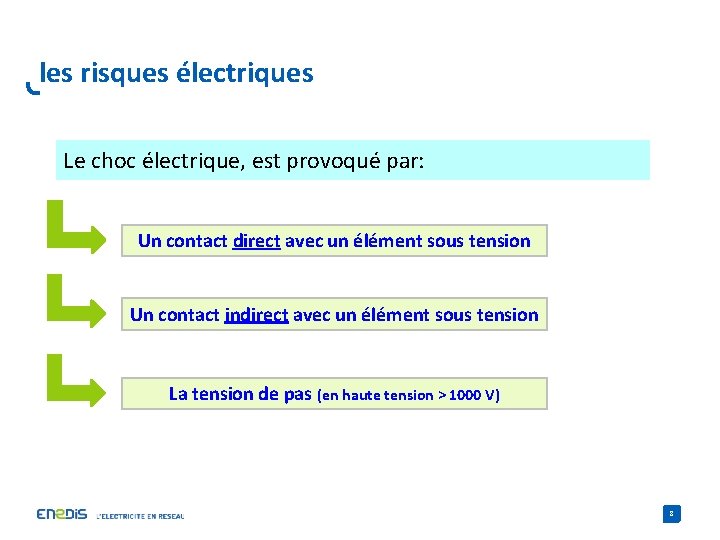 les risques électriques

Le choc électrique, est provoqué par:

Un contact direct avec un élément sous tension

Un contact indirect avec un élément sous tension

La tension de pas (en haute tension > 1000 V)

ENEDIS L'ELECTRICITE EN RESEAU

8